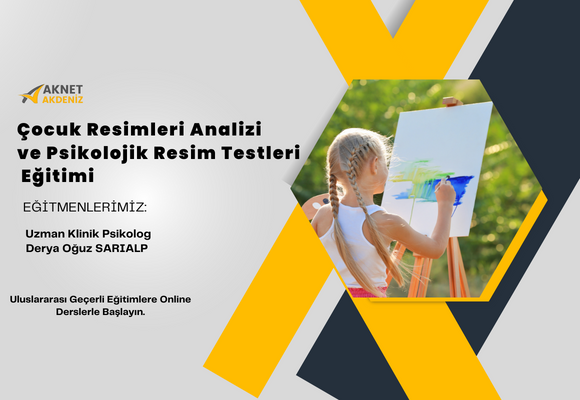 AKNET
AKDENİZ

Çocuk Resimleri Analizi ve Psikolojik Resim Testleri Eğitimi

EĞİTMENLERİMİZ:

Uzman Klinik Psikolog
Derya Oğuz SARIALP

Uluslararası Geçerli Eğitimlere Online Derslerle Başlayın.